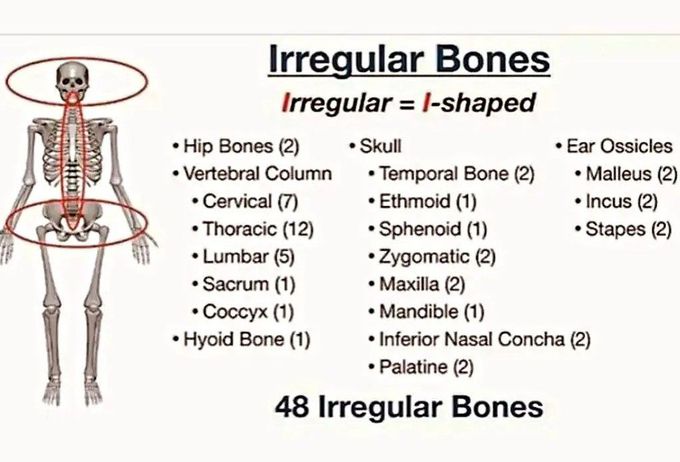 Irregular Bones

Irregular = I-shaped

• Hip Bones (2)
• Vertebral Column
 • Cervical (7)
 • Thoracic (12)
 • Lumbar (5)
 • Sacrum (1)
 • Coccyx (1)
• Hyoid Bone (1)

• Skull
 • Temporal Bone (2)
 • Ethmoid (1)
 • Sphenoid (1)
 • Zygomatic (2)
 • Maxilla (2)
 • Mandible (1)
 • Inferior Nasal Concha (2)
 • Palatine (2)

• Ear Ossicles
 • Malleus (2)
 • Incus (2)
 • Stapes (2)

48 Irregular Bones